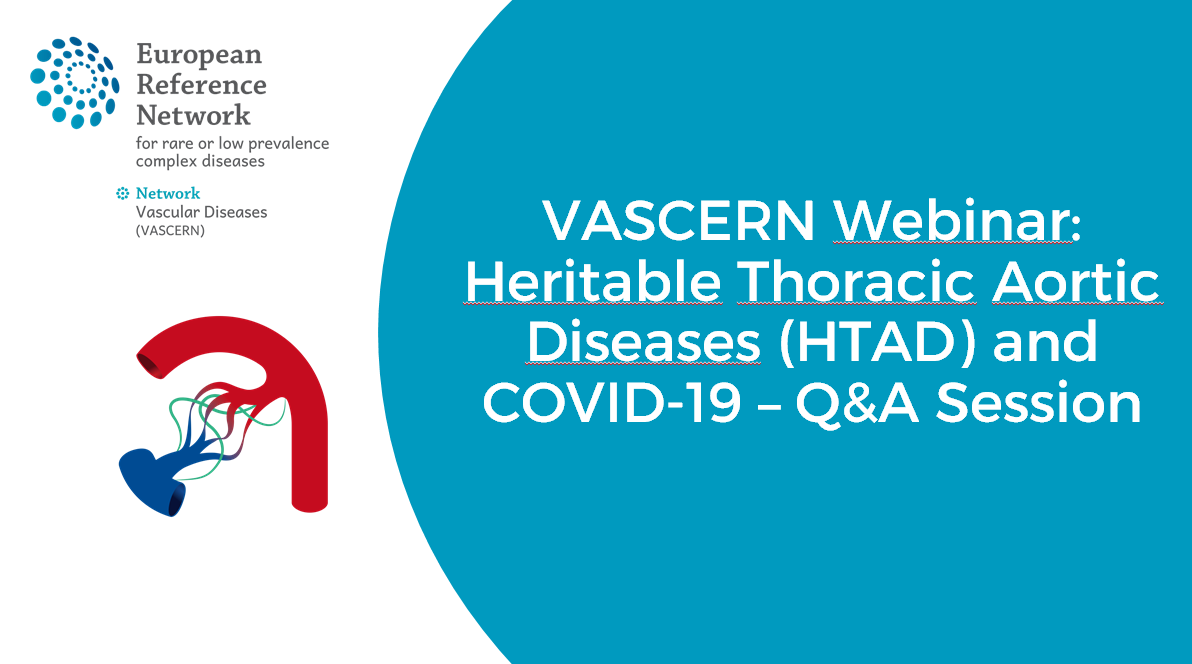 European Reference Network
for rare or low prevalence complex diseases

Network
Vascular Diseases
(VASCERN)

VASCERN Webinar: Heritable Thoracic Aortic Diseases (HTAD) and COVID-19 – Q&A Session